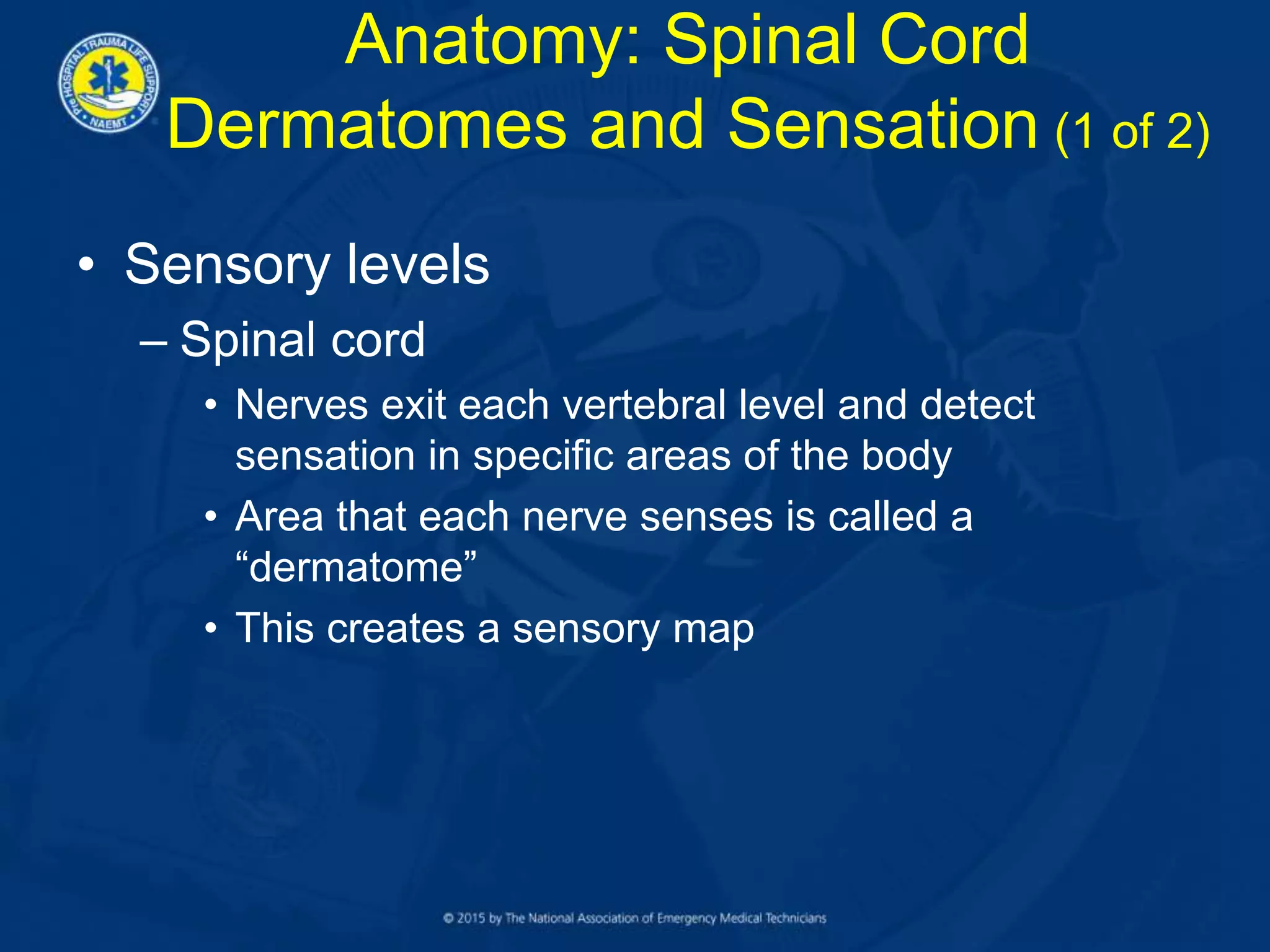 PRE HOSPITAL TRAUMA LIFE SUPPORT
NAEMT

Anatomy: Spinal Cord Dermatomes and Sensation (1 of 2)

• Sensory levels
– Spinal cord
• Nerves exit each vertebral level and detect sensation in specific areas of the body
• Area that each nerve senses is called a “dermatome”
• This creates a sensory map

© 2015 by The National Association of Emergency Medical Technicians